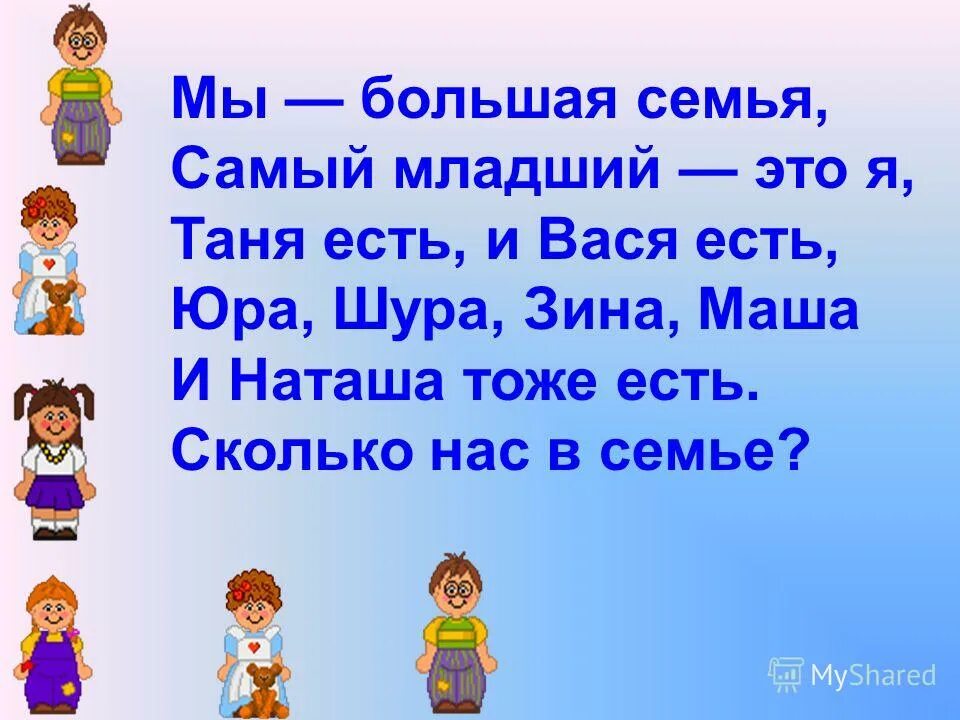 Мы — большая семья,
Самый младший — это я,
Таня есть, и Вася есть,
Юра, Шура, Зина, Маша
И Наташа тоже есть.
Сколько нас в семье?

MyShared